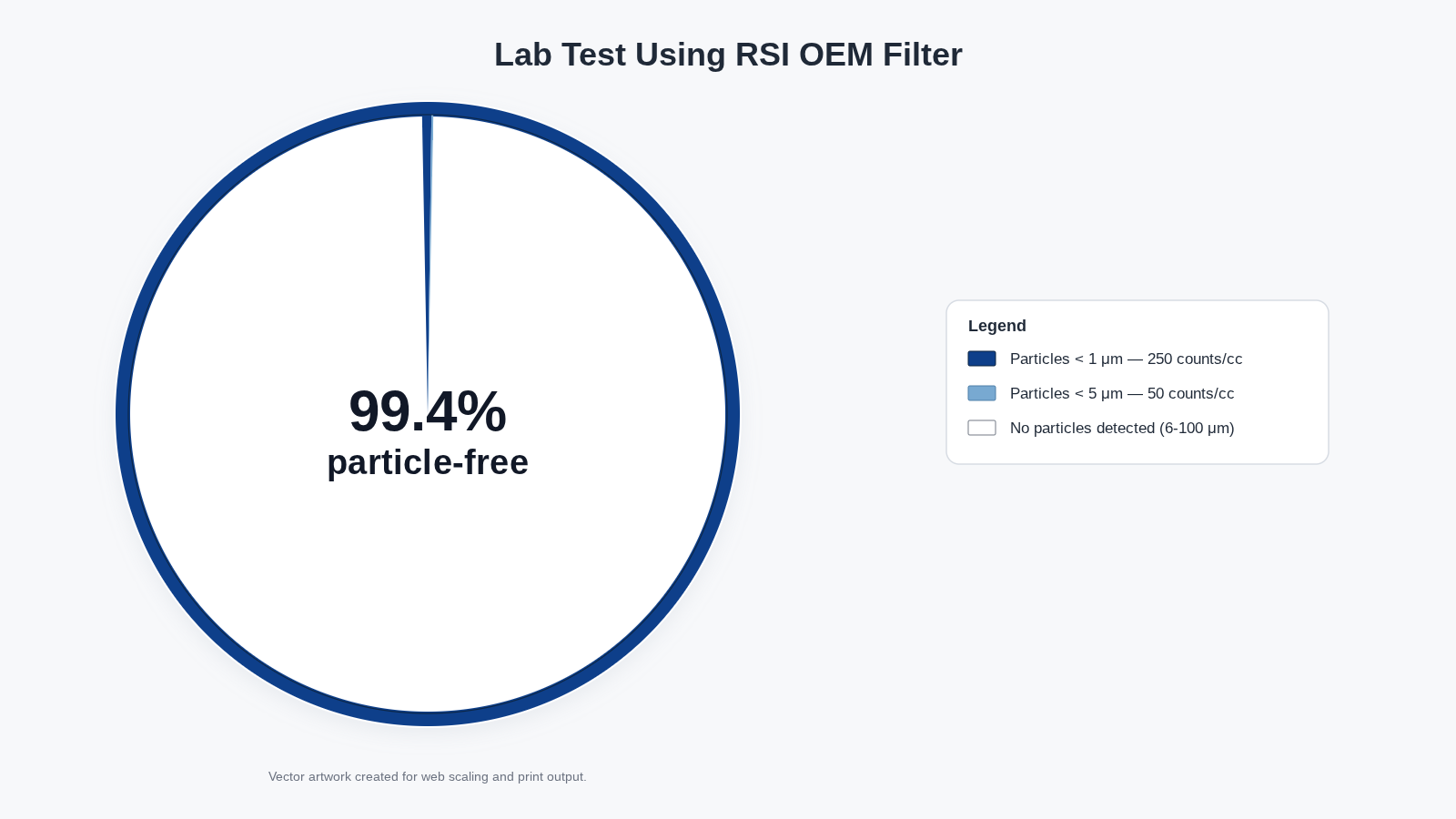 Lab Test Using RSI OEM Filter

99.4%
particle-free

Legend
Particles < 1 µm — 250 counts/cc
Particles < 5 µm — 50 counts/cc
No particles detected (6-100 µm)

Vector artwork created for web scaling and print output.